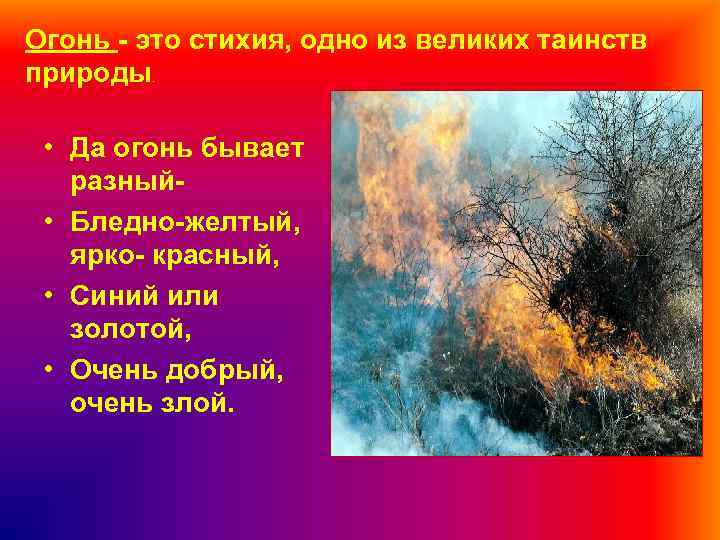 Огонь - это стихия, одно из великих таинств природы

• Да огонь бывает разный-
• Бледно-желтый, ярко- красный,
• Синий или золотой,
• Очень добрый, очень злой.